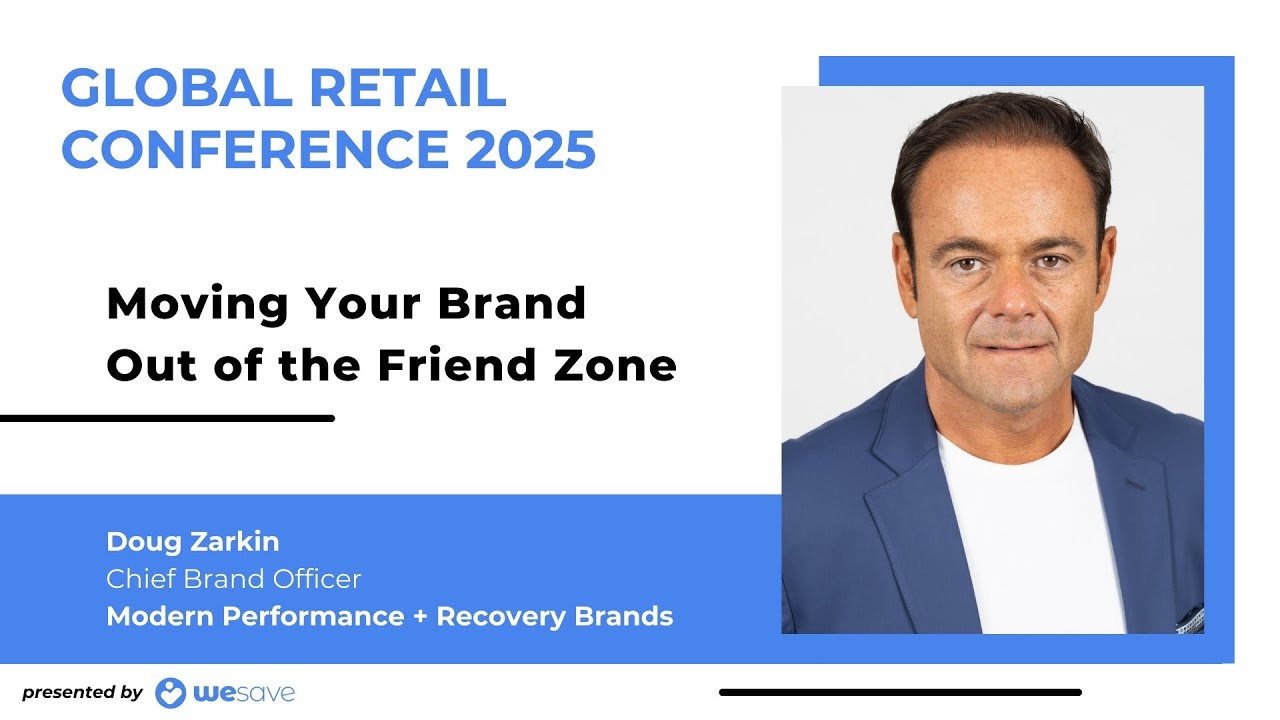 GLOBAL RETAIL CONFERENCE 2025

Moving Your Brand Out of the Friend Zone

Doug Zarkin
Chief Brand Officer
Modern Performance + Recovery Brands

presented by wesave